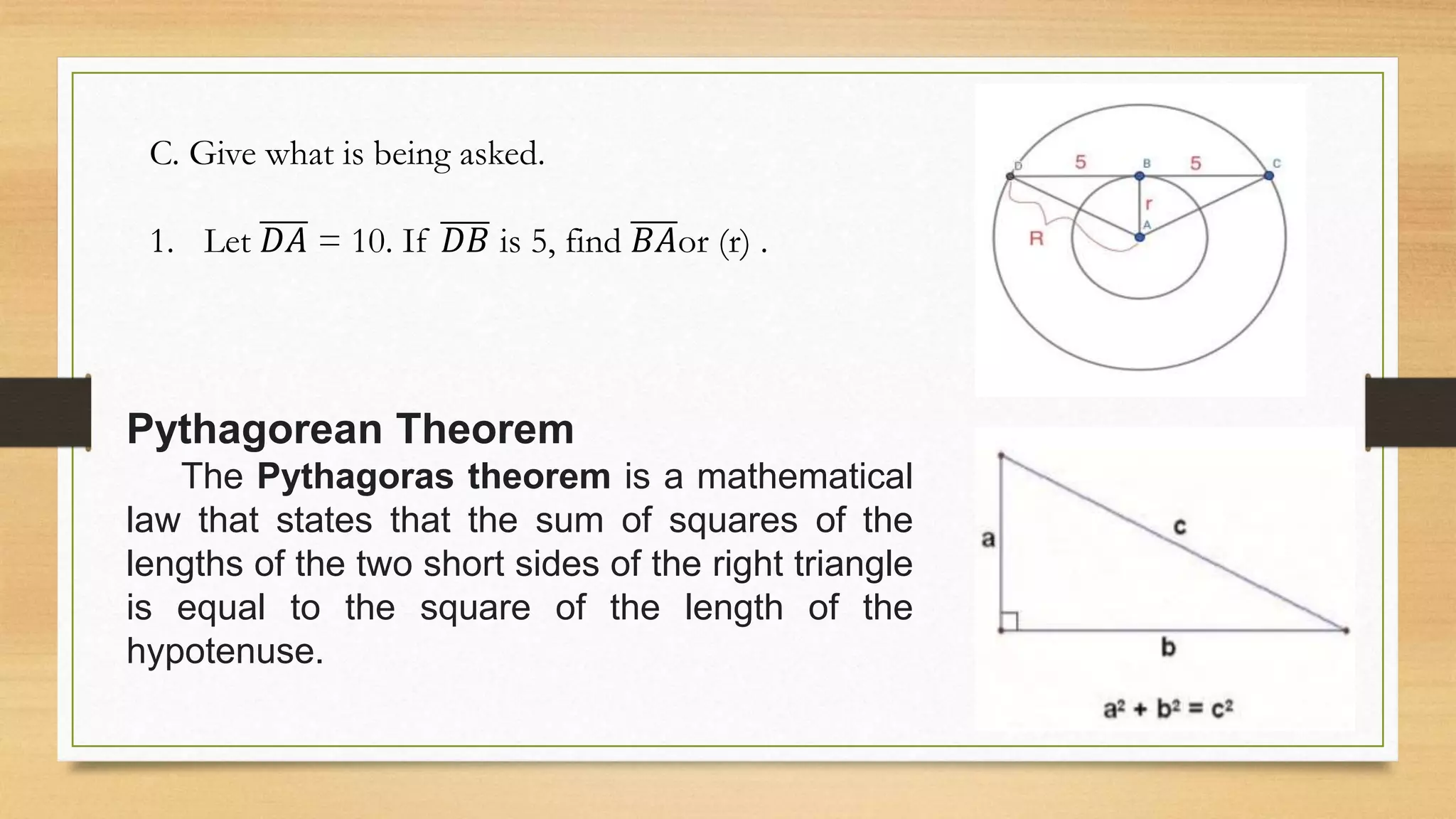 C. Give what is being asked.

1. Let $\overline{DA} = 10$. If $\overline{DB}$ is 5, find $\overline{BA}$or (r) .

D 5 B 5 C
r
A
R

Pythagorean Theorem

The **Pythagoras theorem** is a mathematical law that states that the sum of squares of the lengths of the two short sides of the right triangle is equal to the square of the length of the hypotenuse.

a
c
b

$a^2 + b^2 = c^2$